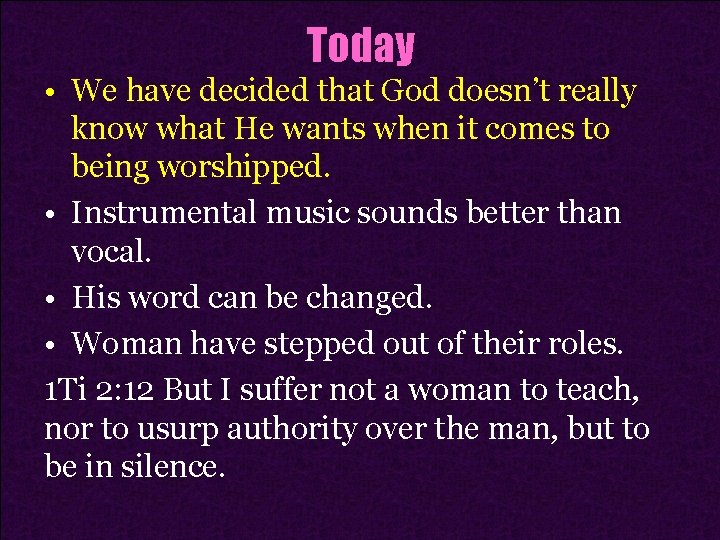 Today

• We have decided that God doesn't really know what He wants when it comes to being worshipped.

• Instrumental music sounds better than vocal.

• His word can be changed.

• Woman have stepped out of their roles.

1Ti 2:12 But I suffer not a woman to teach, nor to usurp authority over the man, but to be in silence.